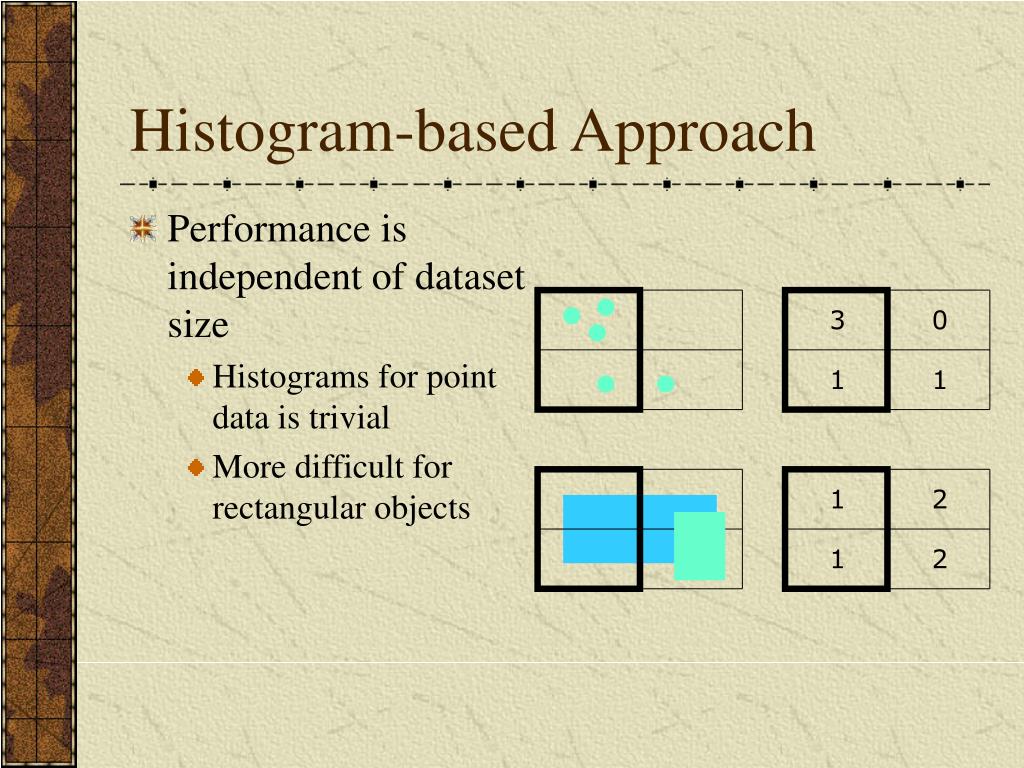 Histogram-based Approach

Performance is independent of dataset size

Histograms for point data is trivial

More difficult for rectangular objects

| 3 | 0 |
|---|---|
| 1 | 1 |

| 1 | 2 |
|---|---|
| 1 | 2 |